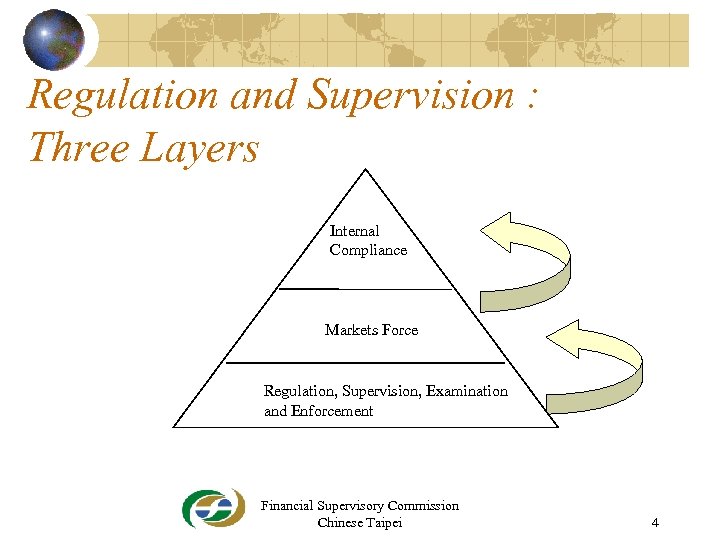 Regulation and Supervision : Three Layers

Internal Compliance

Markets Force

Regulation, Supervision, Examination and Enforcement

Financial Supervisory Commission
Chinese Taipei

4